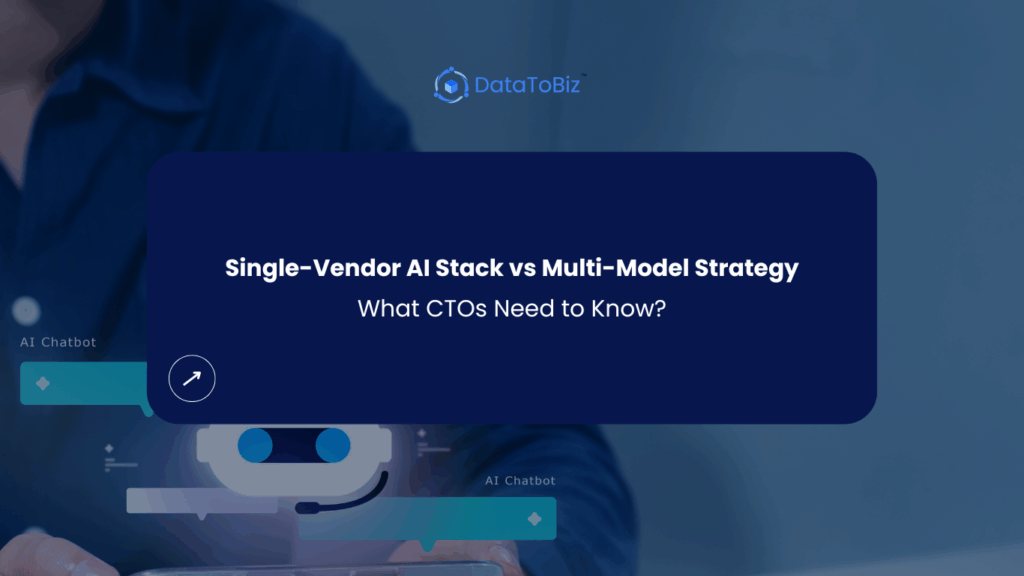 DataToBiz

Single-Vendor AI Stack vs Multi-Model Strategy
What CTOs Need to Know?

AI Chatbot

AI Chatbot